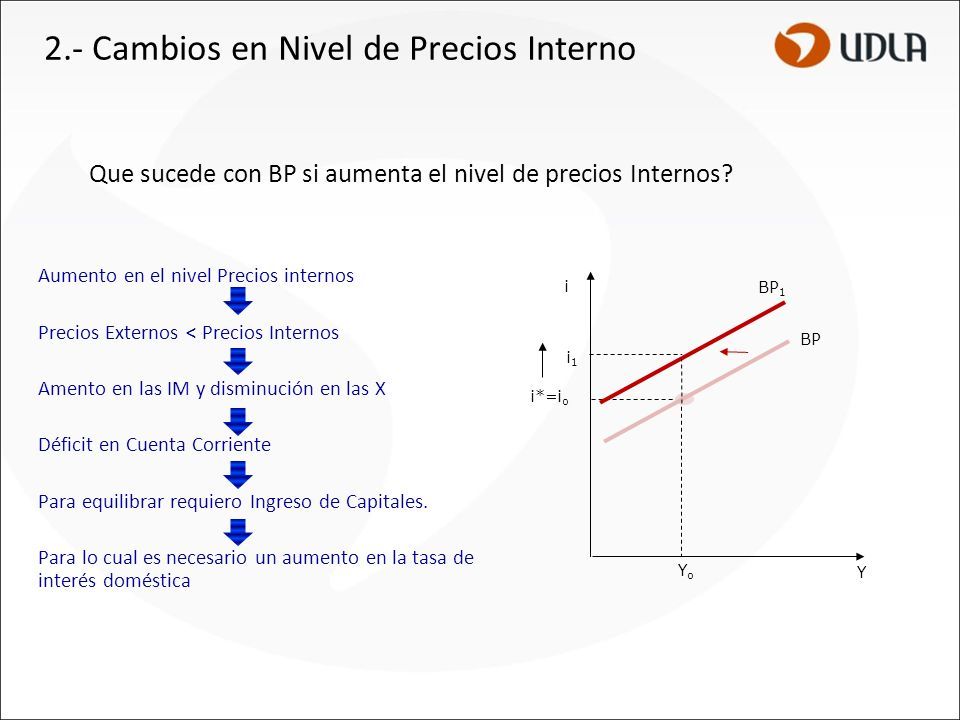 2.- Cambios en Nivel de Precios Interno

UDLA

Que sucede con BP si aumenta el nivel de precios Internos?

Aumento en el nivel Precios internos

Precios Externos < Precios Internos

Amento en las IM y disminución en las X

Déficit en Cuenta Corriente

Para equilibrar requiero Ingreso de Capitales.

Para lo cual es necesario un aumento en la tasa de interés doméstica

i

$BP_1$

BP

$i_1$

$i^*=i_o$

$Y_o$

Y